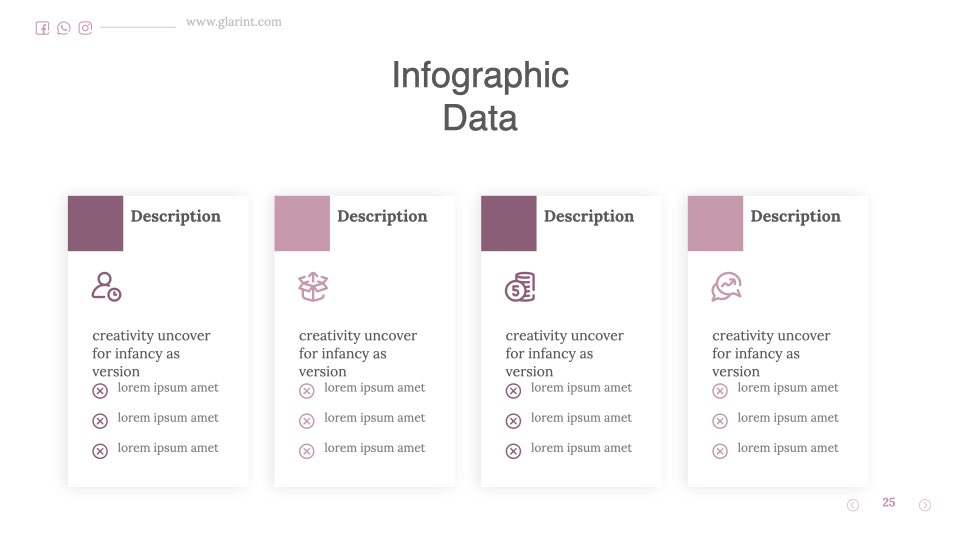 www.glarint.com

Infographic
Data

Description

creativity uncover for infancy as version

lorem ipsum amet

lorem ipsum amet

lorem ipsum amet

Description

creativity uncover for infancy as version

lorem ipsum amet

lorem ipsum amet

lorem ipsum amet

Description

creativity uncover for infancy as version

lorem ipsum amet

lorem ipsum amet

lorem ipsum amet

Description

creativity uncover for infancy as version

lorem ipsum amet

lorem ipsum amet

lorem ipsum amet

25